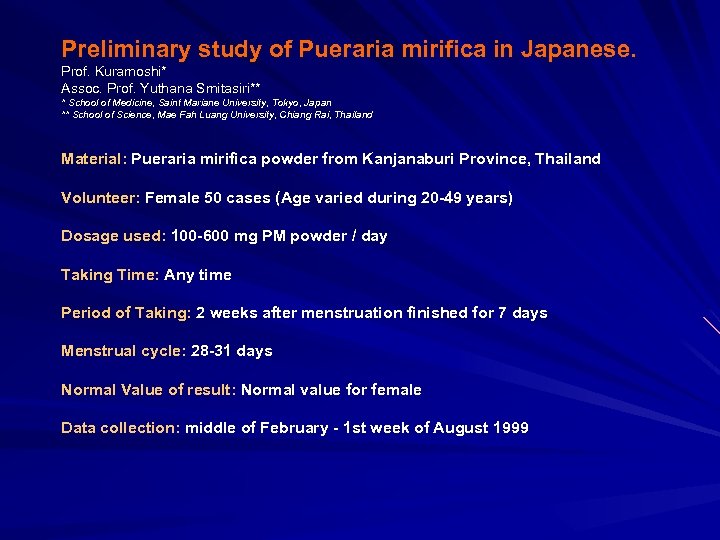 Preliminary study of Pueraria mirifica in Japanese.
Prof. Kuramoshi*
Assoc. Prof. Yuthana Smitasiri**
* School of Medicine, Saint Mariane University, Tokyo, Japan
** School of Science, Mae Fah Luang University, Chiang Rai, Thailand

Material: Pueraria mirifica powder from Kanjanaburi Province, Thailand

Volunteer: Female 50 cases (Age varied during 20-49 years)

Dosage used: 100-600 mg PM powder / day

Taking Time: Any time

Period of Taking: 2 weeks after menstruation finished for 7 days

Menstrual cycle: 28-31 days

Normal Value of result: Normal value for female

Data collection: middle of February - 1st week of August 1999